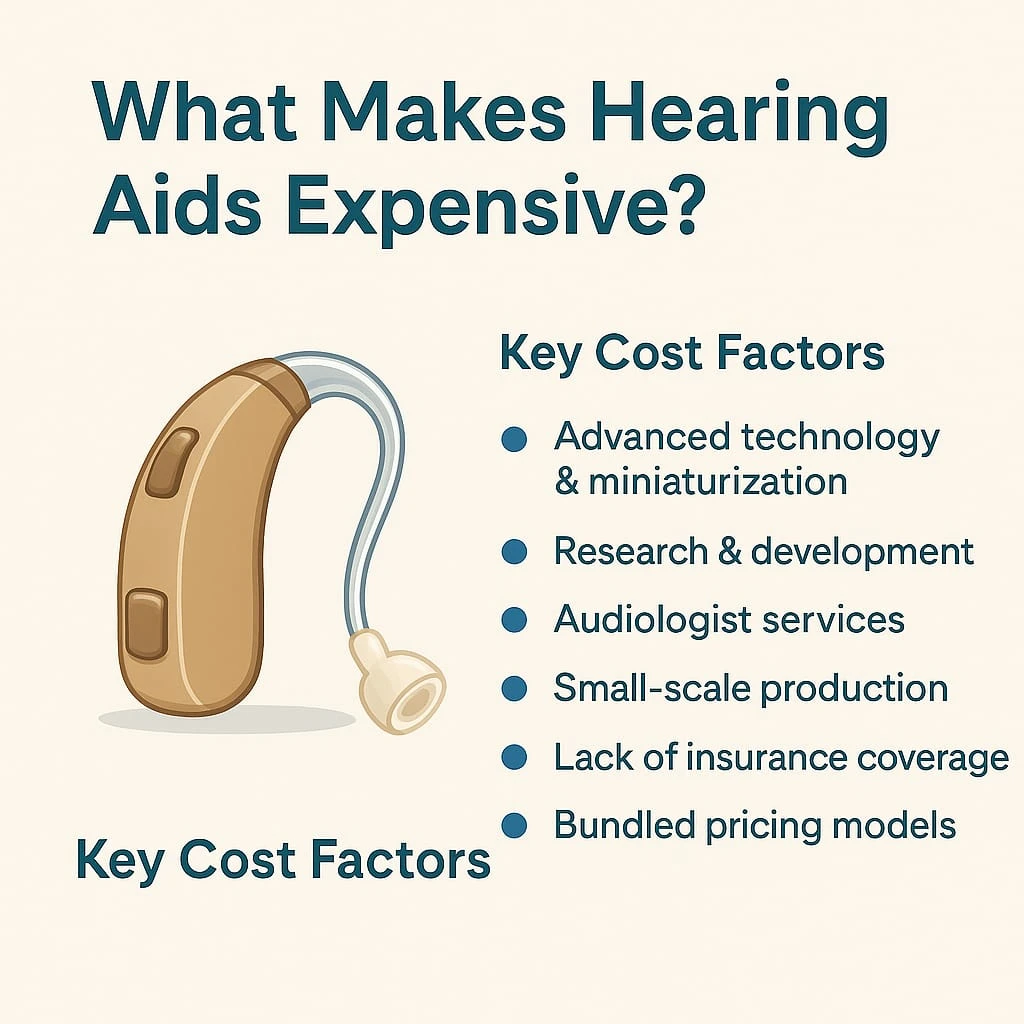 What Makes Hearing Aids Expensive?

Key Cost Factors

- Advanced technology & miniaturization
- Research & development
- Audiologist services
- Small-scale production
- Lack of insurance coverage
- Bundled pricing models

Key Cost Factors